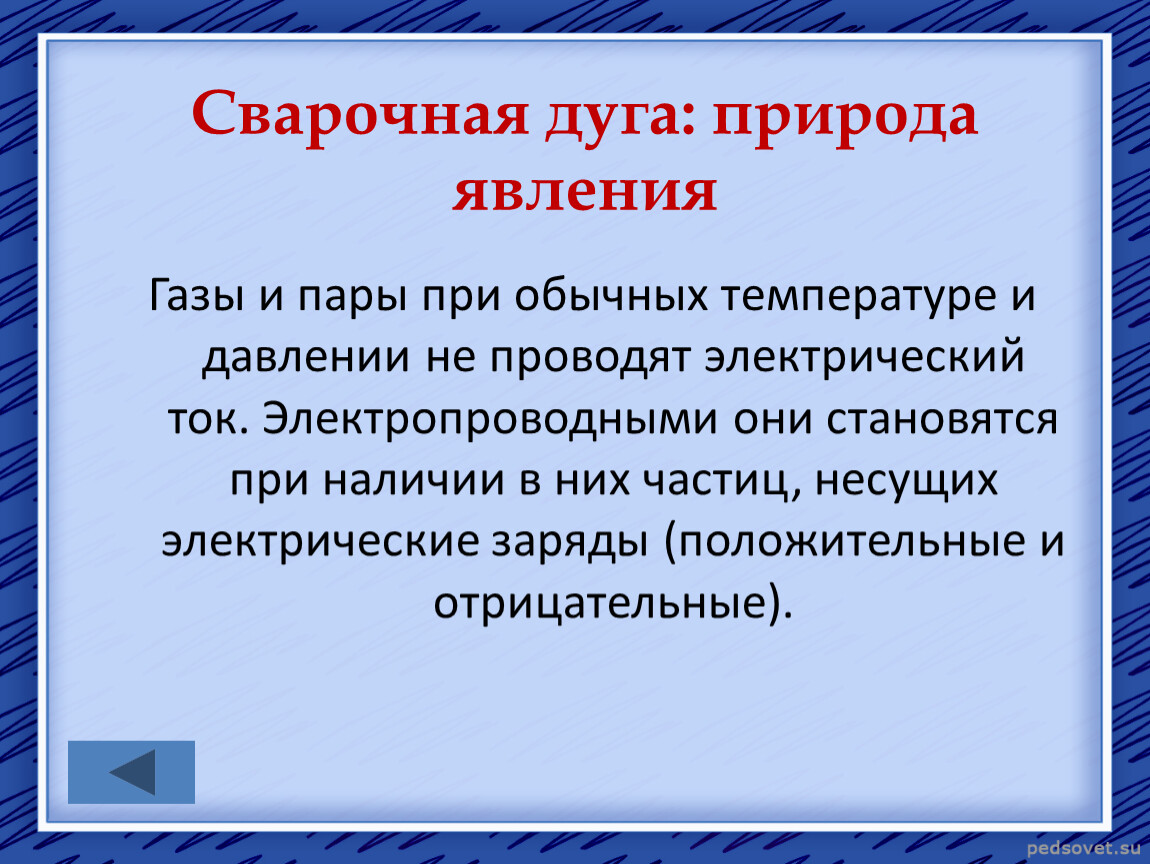 Сварочная дуга: природа явления

Газы и пары при обычных температуре и давлении не проводят электрический ток. Электропроводными они становятся при наличии в них частиц, несущих электрические заряды (положительные и отрицательные).

pedsovet.su